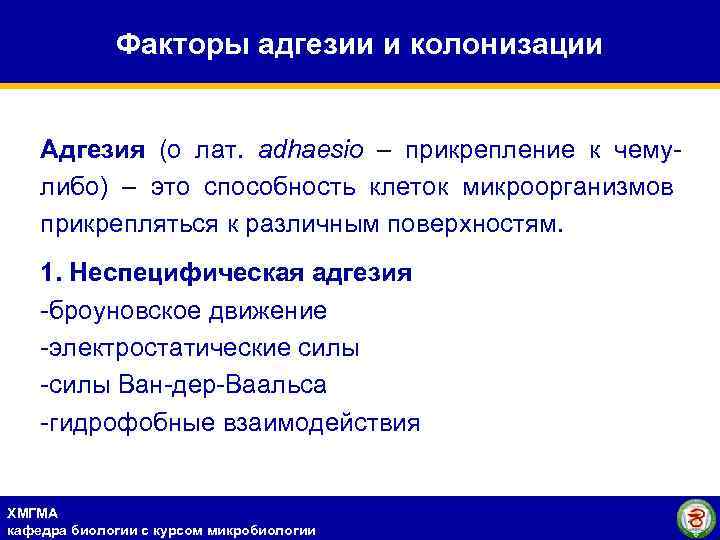 Факторы адгезии и колонизации

Адгезия (о лат. adhaesio – прикрепление к чему-либо) – это способность клеток микроорганизмов прикрепляться к различным поверхностям.

1. Неспецифическая адгезия
-броуновское движение
-электростатические силы
-силы Ван-дер-Ваальса
-гидрофобные взаимодействия

ХМГМА
кафедра биологии с курсом микробиологии